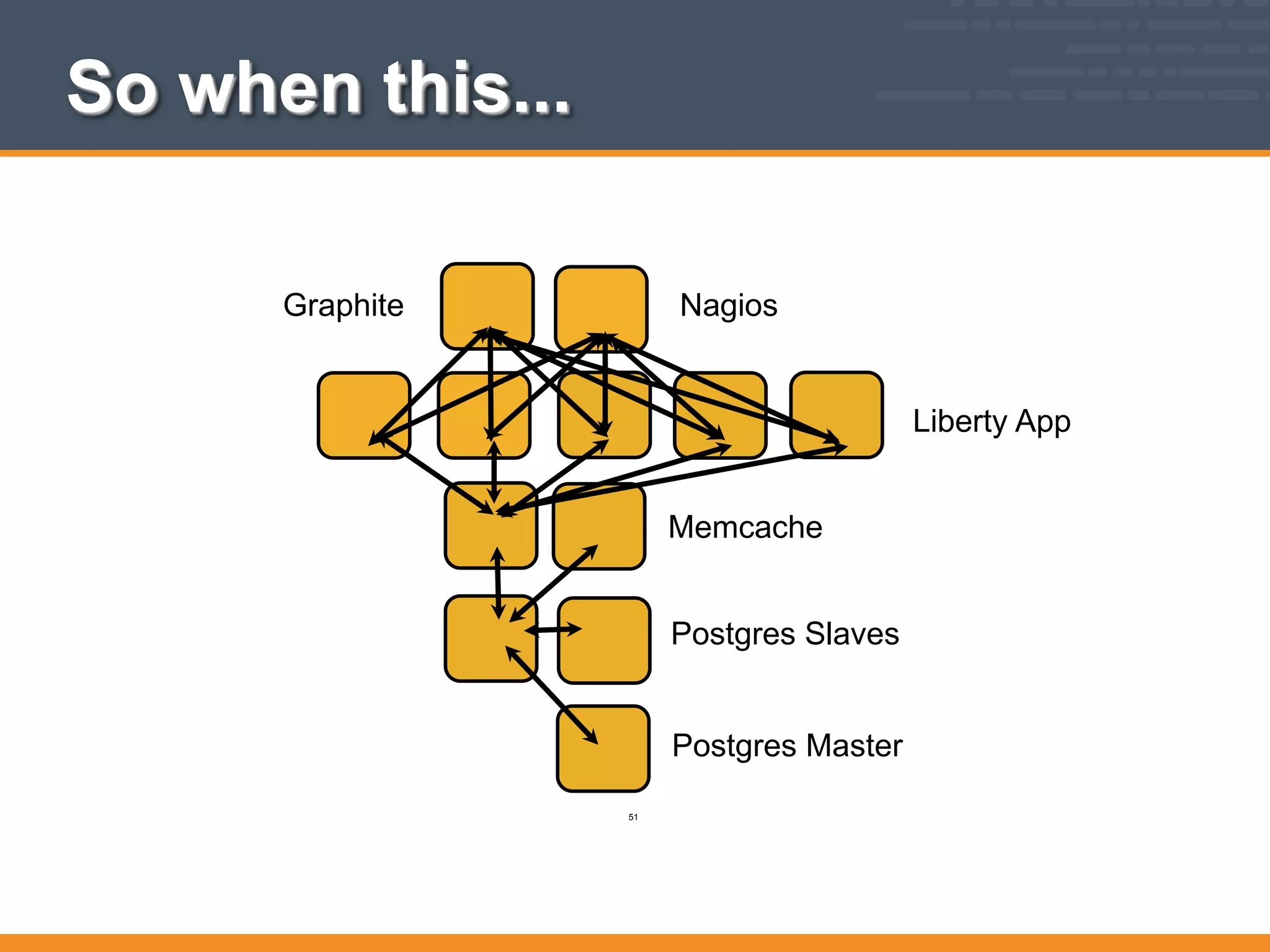 So when this...

Graphite

Nagios

Liberty App

Memcache

Postgres Slaves

Postgres Master

51